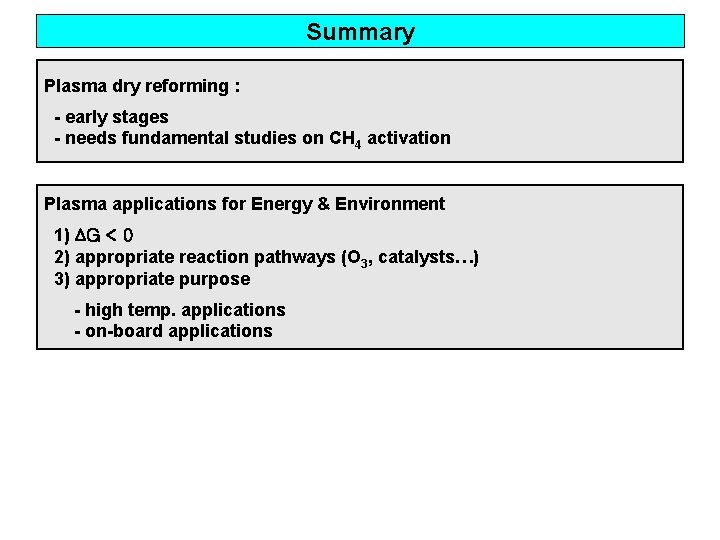 Summary

Plasma dry reforming :

- early stages
- needs fundamental studies on $CH_4$ activation

Plasma applications for Energy & Environment

1) $\Delta G < 0$
2) appropriate reaction pathways ($O_3$, catalysts…)
3) appropriate purpose

- high temp. applications
- on-board applications